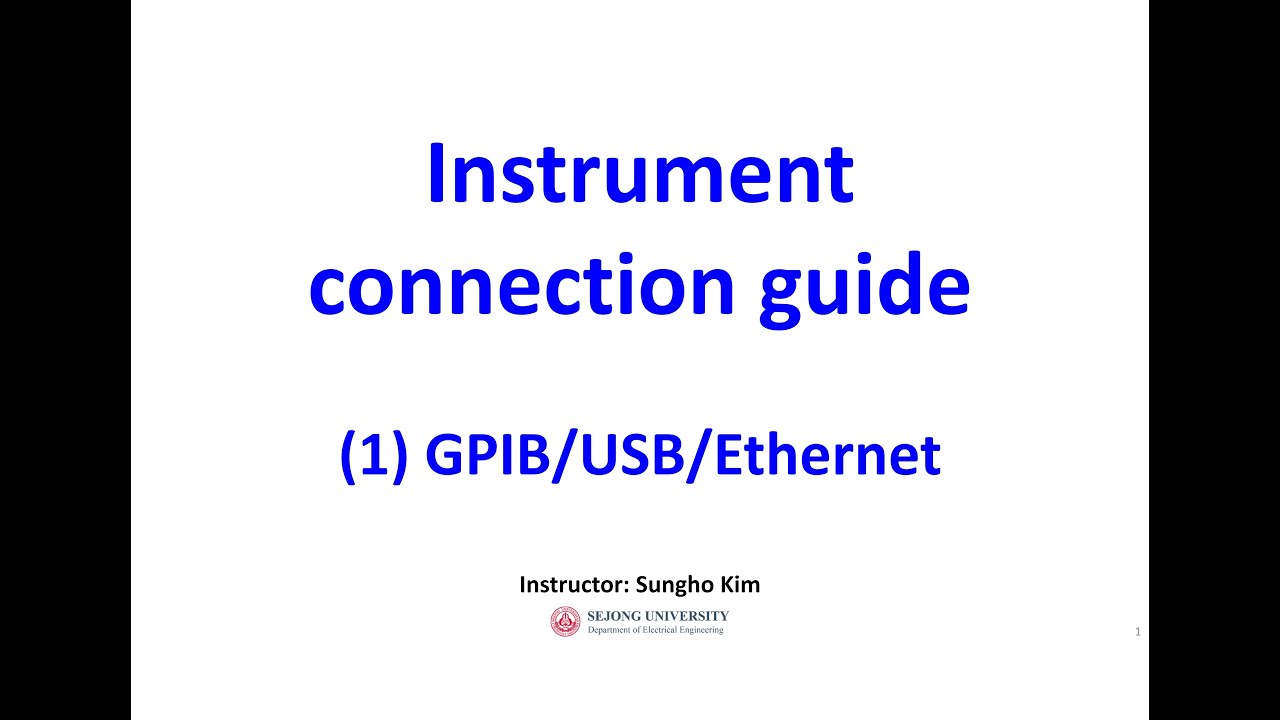 Instrument connection guide

(1) GPIB/USB/Ethernet

Instructor: Sungho Kim

SEJONG UNIVERSITY
Department of Electrical Engineering

1